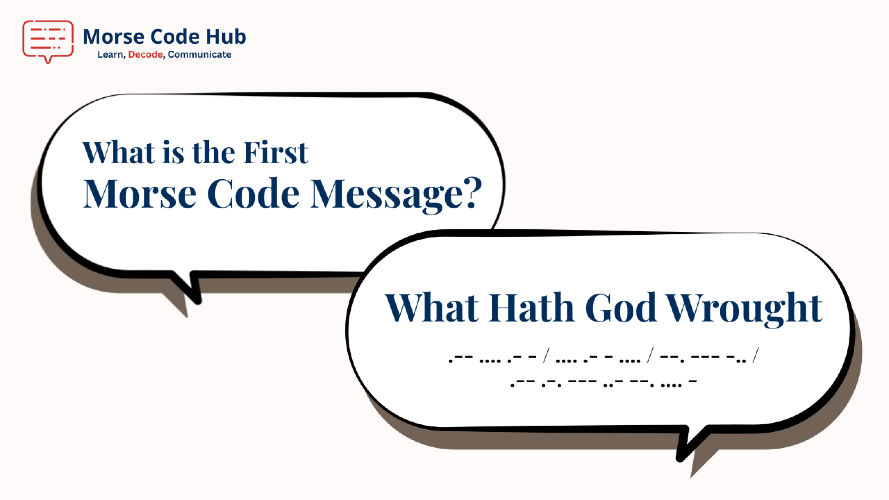 Morse Code Hub
Learn, Decode, Communicate

What is the First
Morse Code Message?

What Hath God Wrought

.-- .... .- - / .... .- - .... / --. --- -.. /
.-- .-. --- ..- --. .... -